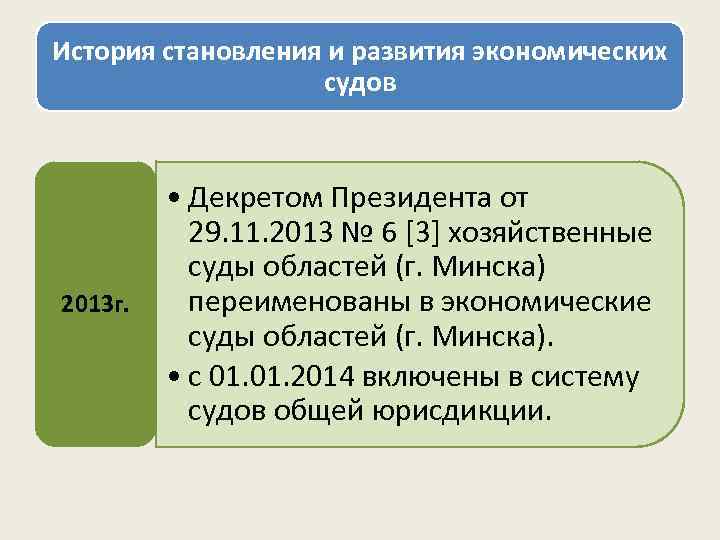 История становления и развития экономических судов

2013г.

• Декретом Президента от 29.11.2013 № 6 [3] хозяйственные суды областей (г. Минска) переименованы в экономические суды областей (г. Минска).
• с 01.01.2014 включены в систему судов общей юрисдикции.